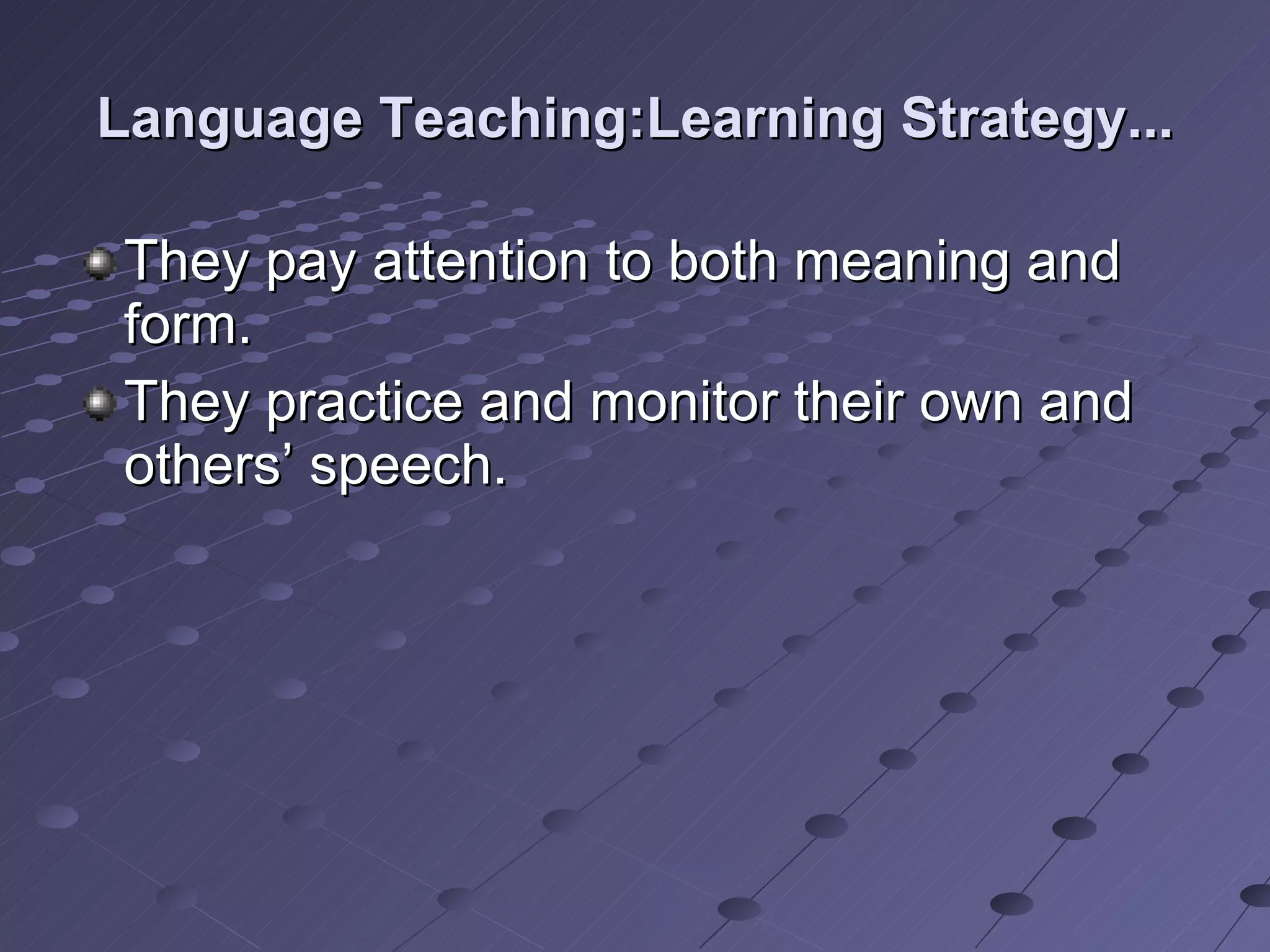 Language Teaching:Learning Strategy...

They pay attention to both meaning and form.

They practice and monitor their own and others’ speech.